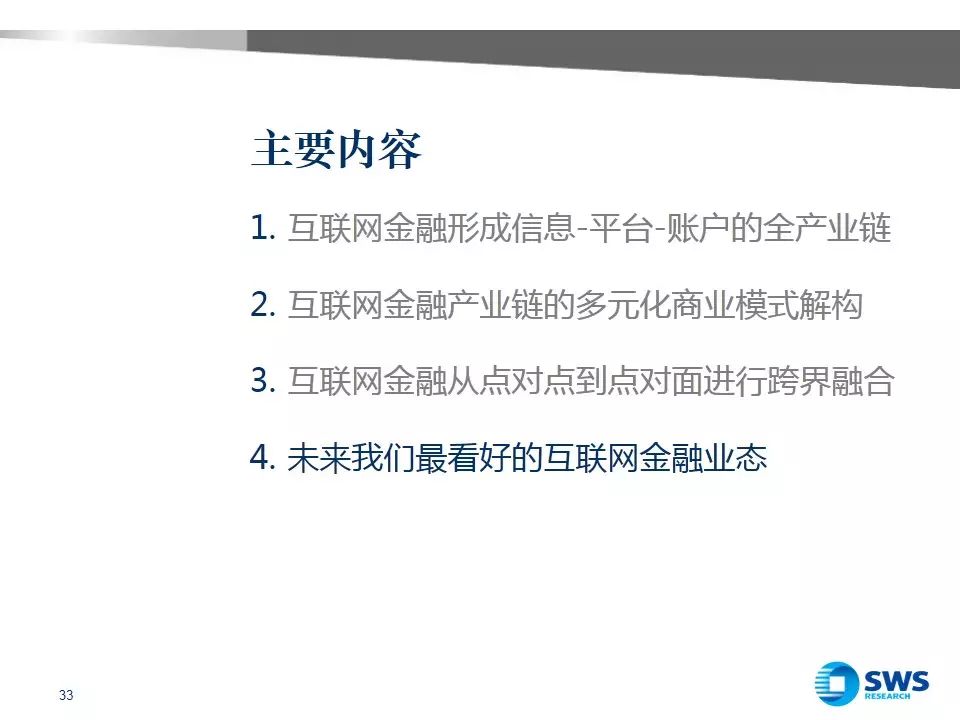 主要内容

1. 互联网金融形成信息-平台-账户的全产业链

2. 互联网金融产业链的多元化商业模式解构

3. 互联网金融从点对点到点对面进行跨界融合

4. 未来我们最看好的互联网金融业态

33

SWS RESEARCH